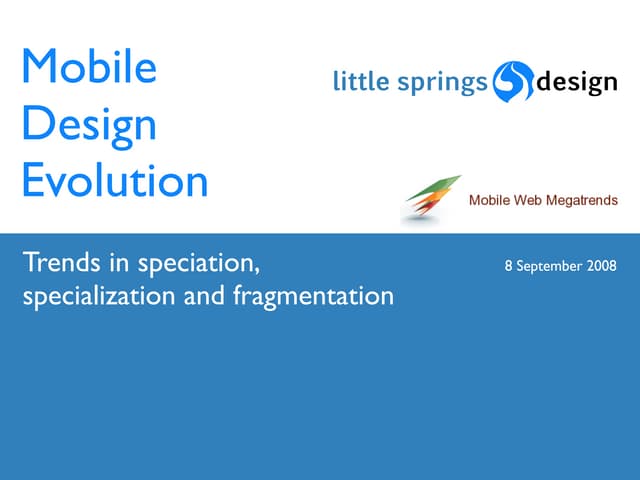 Mobile Design Evolution

little springs design

Mobile Web Megatrends

Trends in speciation, specialization and fragmentation

8 September 2008